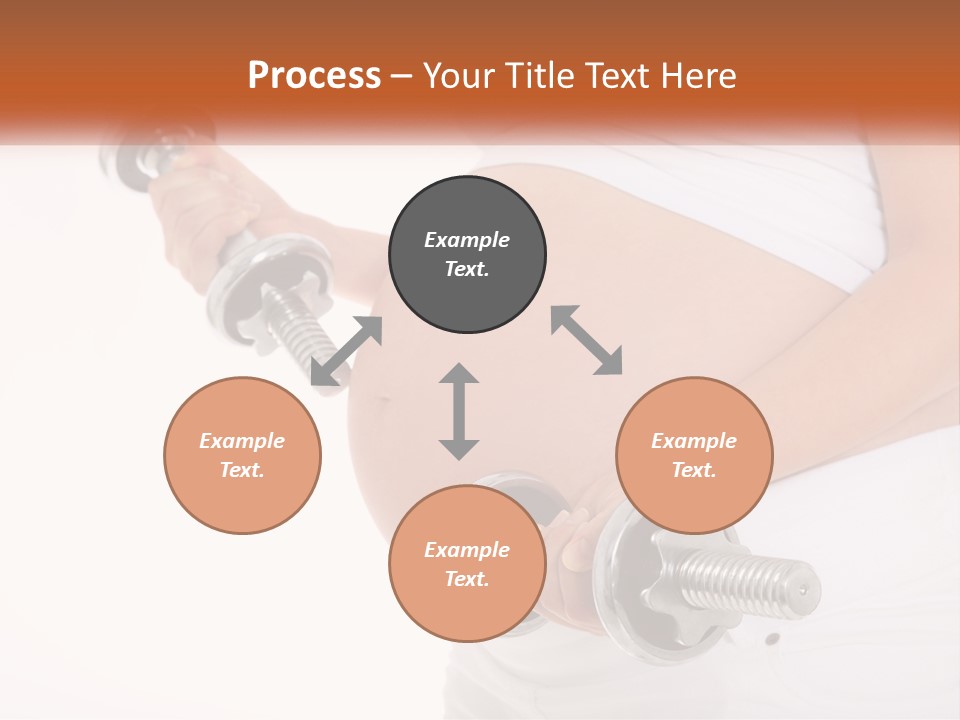 Process – Your Title Text Here

Example Text.

Example Text.

Example Text.

Example Text.